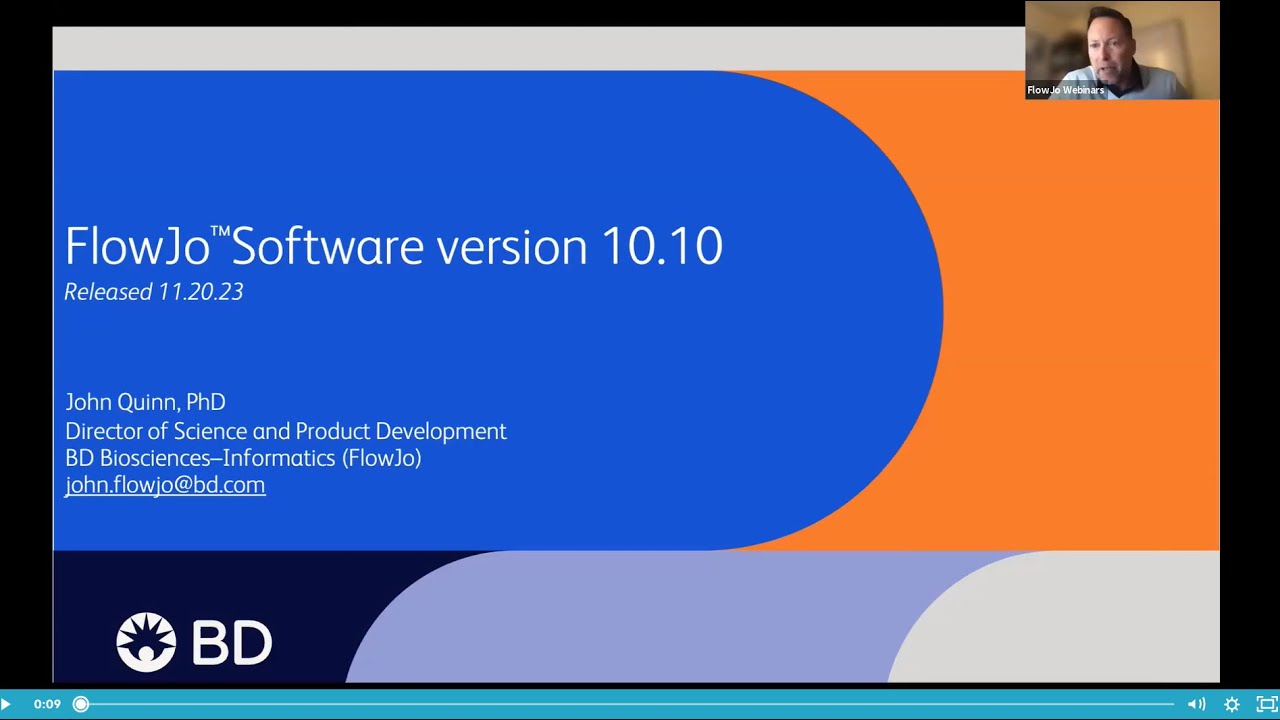 FlowJo Webinars

FlowJo™ Software version 10.10

Released 11.20.23

John Quinn, PhD
Director of Science and Product Development
BD Biosciences–Informatics (FlowJo)
john.flowjo@bd.com

BD

0:09